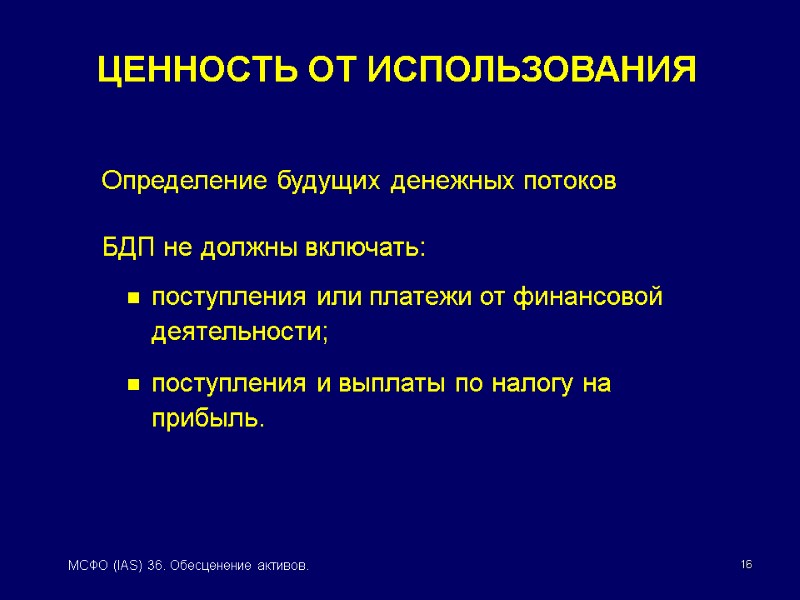 ЦЕННОСТЬ ОТ ИСПОЛЬЗОВАНИЯ

Определение будущих денежных потоков

БДП не должны включать:

- поступления или платежи от финансовой деятельности;
- поступления и выплаты по налогу на прибыль.

МСФО (IAS) 36. Обесценение активов.

16